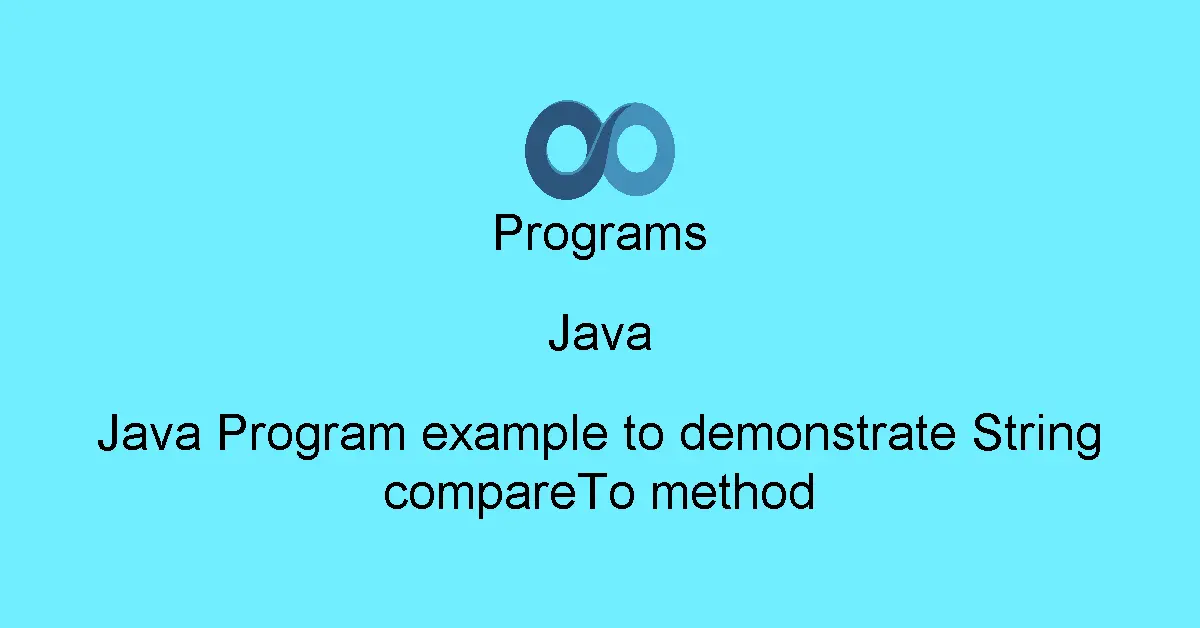 Programs

Java

Java Program example to demonstrate String compareTo method